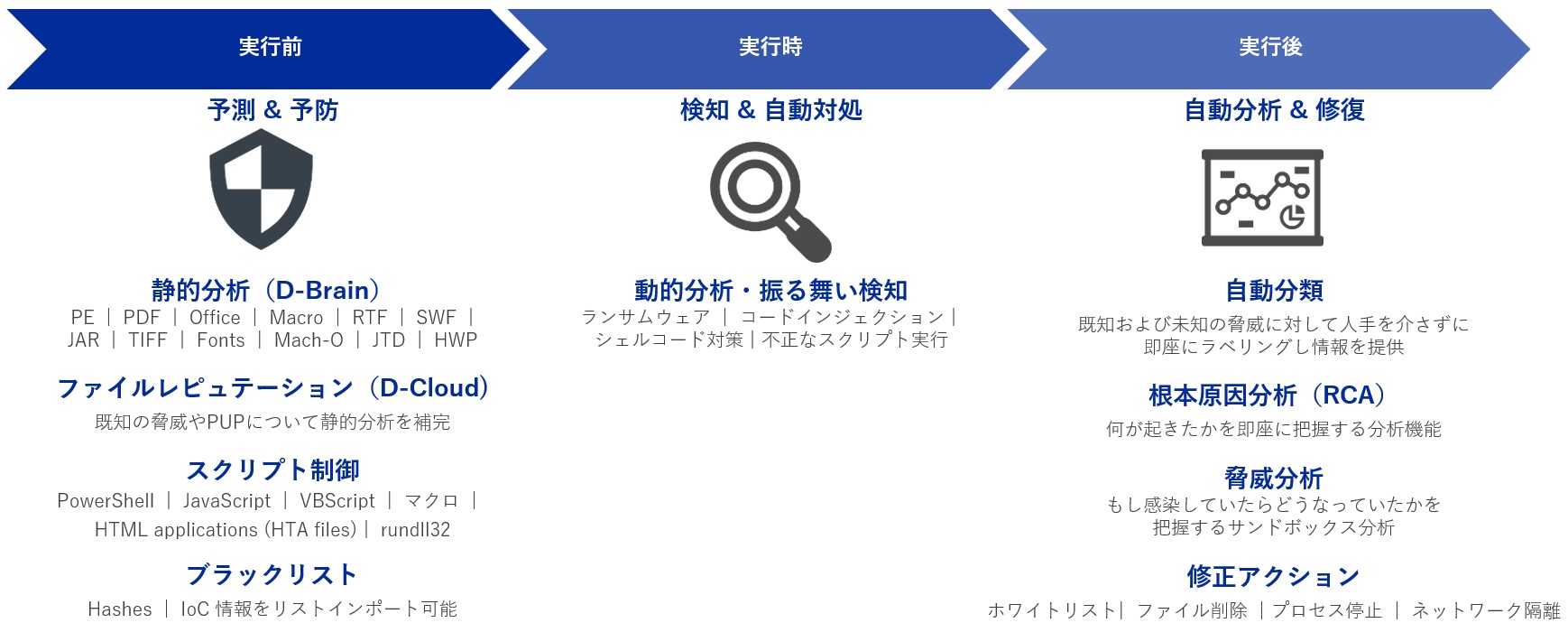 実行前

予測 & 予防

静的分析（D-Brain）
PE | PDF | Office | Macro | RTF | SWF | JAR | TIFF | Fonts | Mach-O | JTD | HWP

ファイルレピュテーション（D-Cloud）
既知の脅威やPUPについて静的分析を補完

スクリプト制御
PowerShell | JavaScript | VBScript | マクロ | HTML applications (HTA files) | rundll32

ブラックリスト
Hashes | IoC 情報をリストインポート可能

実行時

検知 & 自動対処

動的分析・振る舞い検知
ランサムウェア | コードインジェクション | シェルコード対策 | 不正なスクリプト実行

実行後

自動分析 & 修復

自動分類
既知および未知の脅威に対して人手を介さずに即座にラベリングし情報を提供

根本原因分析（RCA）
何が起きたかを即座に把握する分析機能

脅威分析
もし感染していたらどうなっていたかを把握するサンドボックス分析

修正アクション
ホワイトリスト | ファイル削除 | プロセス停止 | ネットワーク隔離